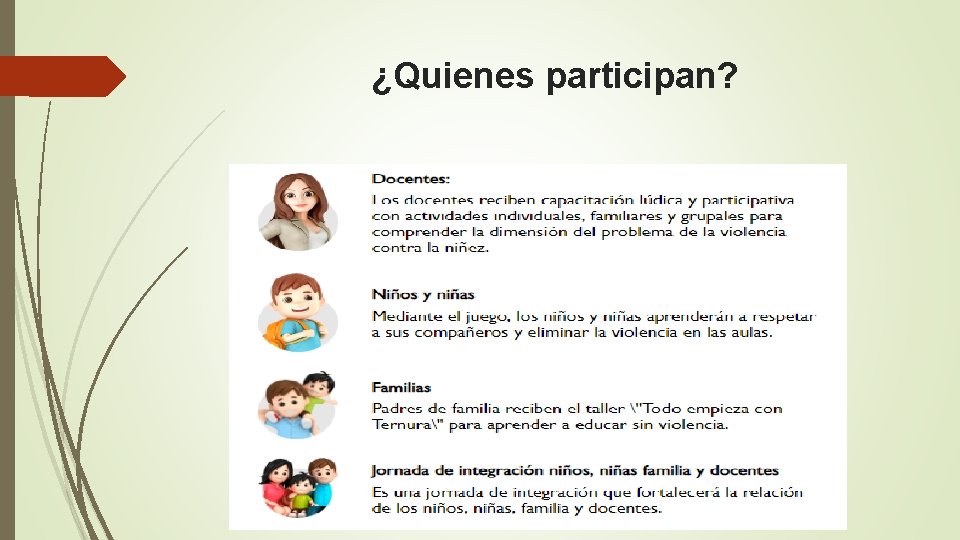 ¿Quienes participan?

Docentes:
Los docentes reciben capacitación lúdica y participativa con actividades individuales, familiares y grupales para comprender la dimensión del problema de la violencia contra la niñez.

Niños y niñas
Mediante el juego, los niños y niñas aprenderán a respetar a sus compañeros y eliminar la violencia en las aulas.

Familias
Padres de familia reciben el taller \"Todo empieza con Ternura\" para aprender a educar sin violencia.

Jornada de integración niños, niñas familia y docentes
Es una jornada de integración que fortalecerá la relación de los niños, niñas, familia y docentes.